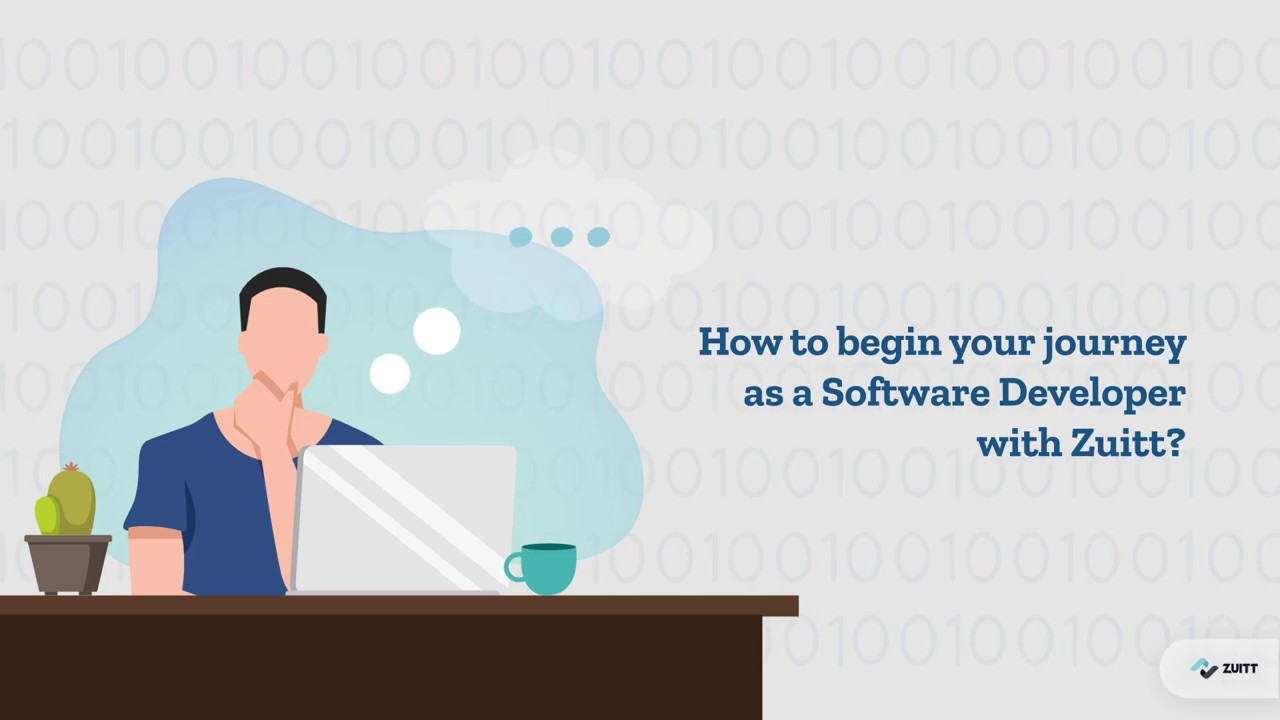 How to begin your journey as a Software Developer with Zuitt?

ZUITT